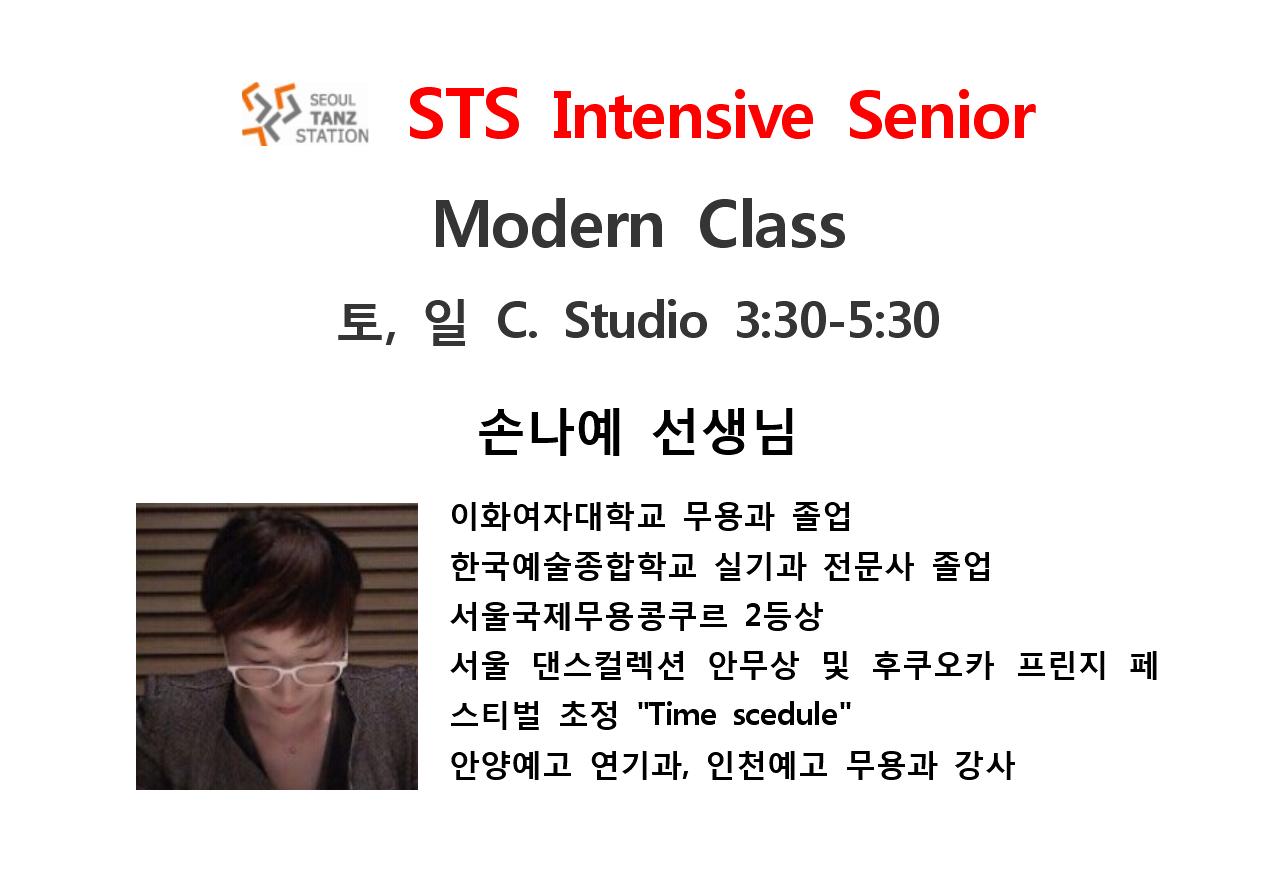 SEOUL TANZ STATION STS Intensive Senior

Modern Class

토, 일 C. Studio 3:30-5:30

손나예 선생님

이화여자대학교 무용과 졸업
한국예술종합학교 실기과 전문사 졸업
서울국제무용콩쿠르 2등상
서울 댄스컬렉션 안무상 및 후쿠오카 프린지 페스티벌 초정 "Time scedule"
안양예고 연기과, 인천예고 무용과 강사